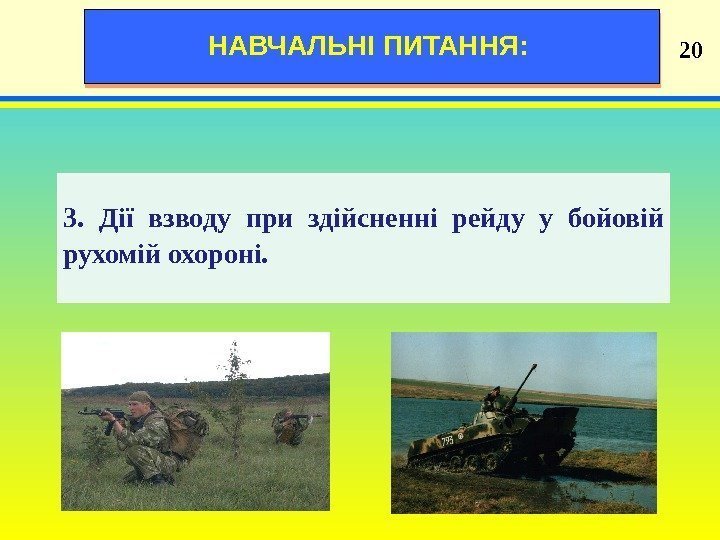 НАВЧАЛЬНІ ПИТАННЯ:

20

3. Дії взводу при здійсненні рейду у бойовій рухомій охороні.

799